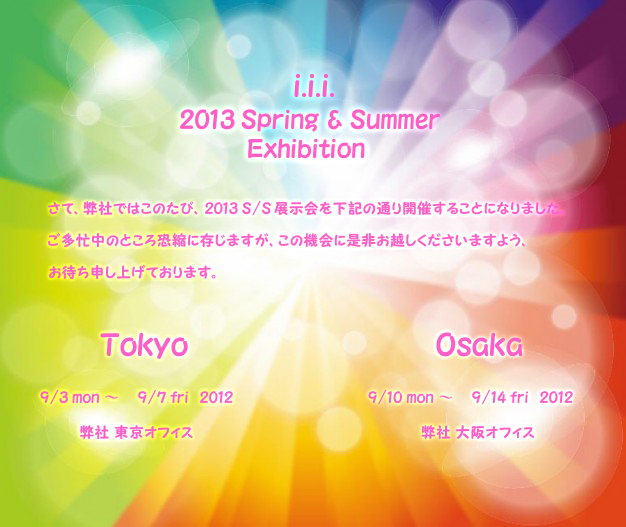 i.i.i.
2013 Spring & Summer
Exhibition

さて、弊社ではこのたび、2013 S/S 展示会を下記の通り開催することになりました。
ご多忙中のところ恐縮に存じますが、この機会に是非お越しくださいますよう、
お待ち申し上げております。

Tokyo

9/3 mon ～ 9/7 fri 2012

弊社 東京オフィス

Osaka

9/10 mon ～ 9/14 fri 2012

弊社 大阪オフィス